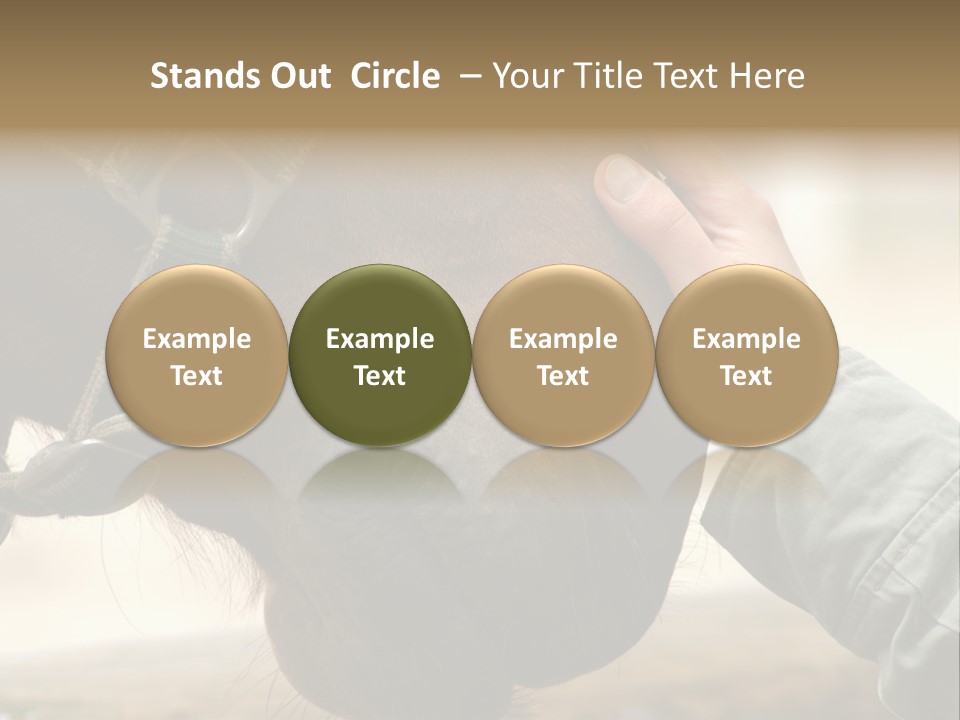 Stands Out Circle – Your Title Text Here

Example Text

Example Text

Example Text

Example Text